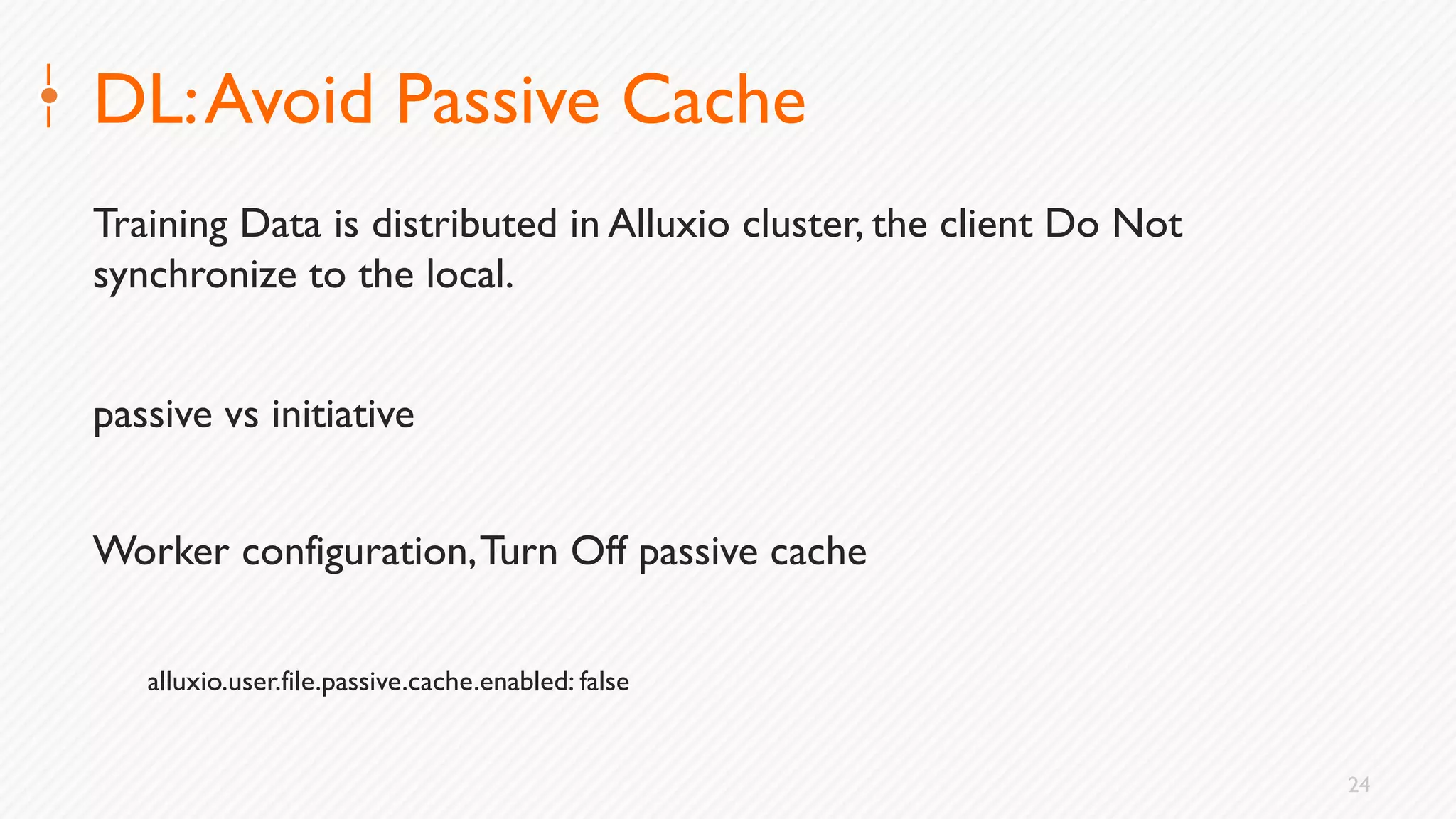 DL: Avoid Passive Cache

Training Data is distributed in Alluxio cluster, the client Do Not synchronize to the local.

passive vs initiative

Worker configuration, Turn Off passive cache

alluxio.user.file.passive.cache.enabled: false

24